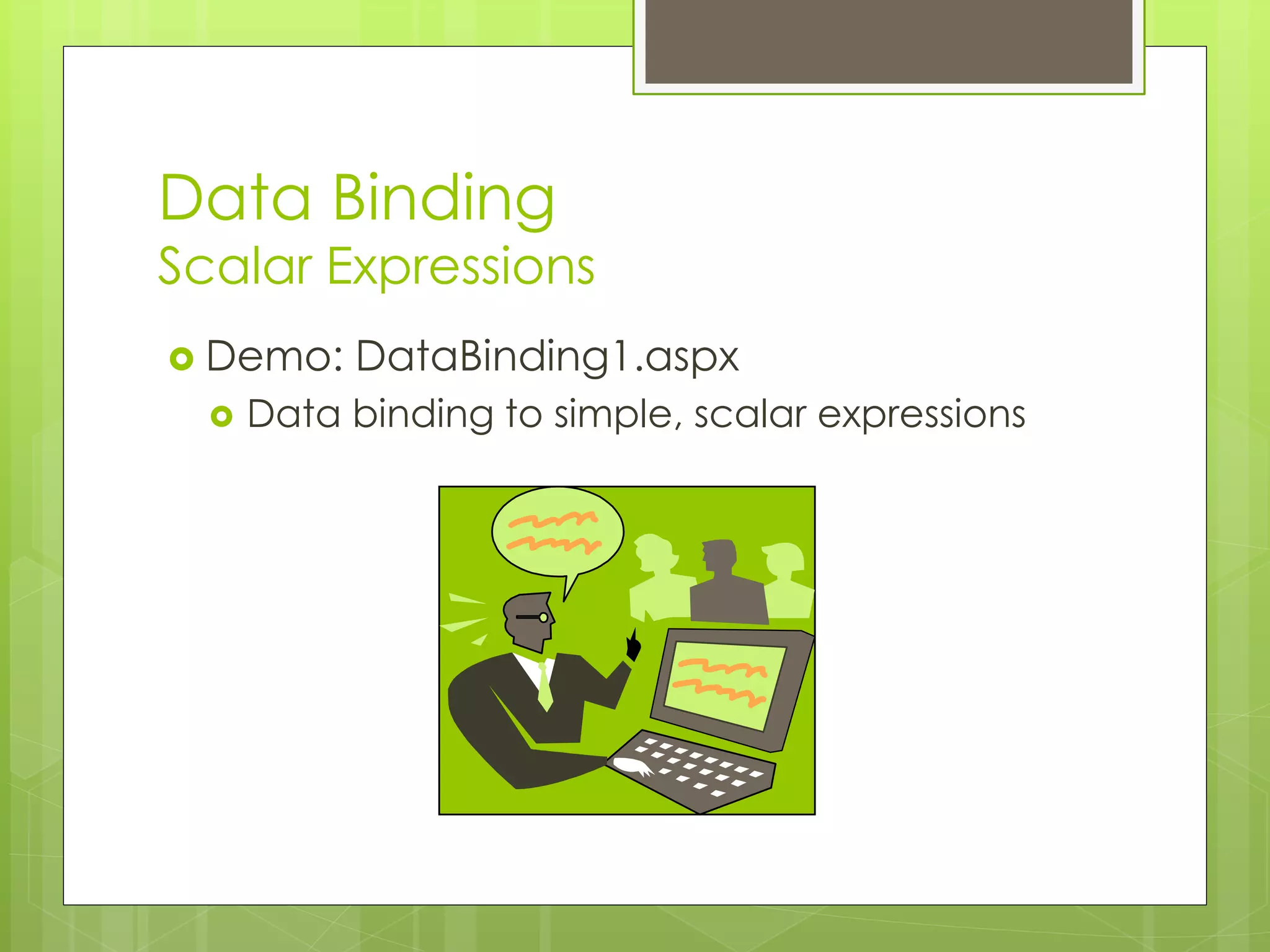 Data Binding
Scalar Expressions

Demo: DataBinding1.aspx

Data binding to simple, scalar expressions